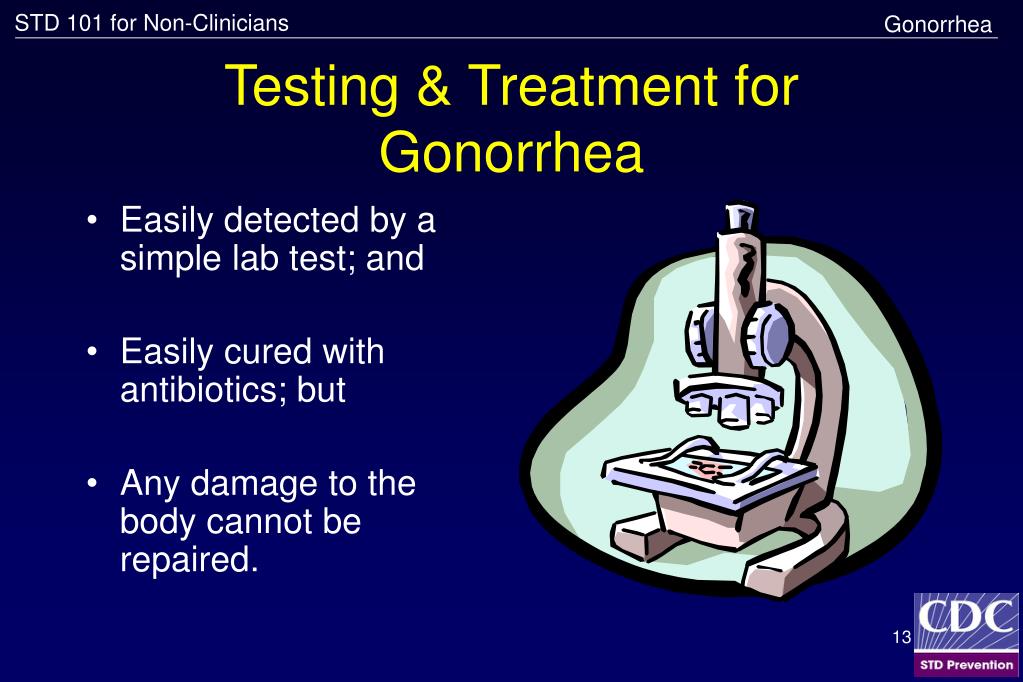 STD 101 for Non-Clinicians

Gonorrhea

Testing & Treatment for Gonorrhea

• Easily detected by a simple lab test; and

• Easily cured with antibiotics; but

• Any damage to the body cannot be repaired.

13

CDC

STD Prevention